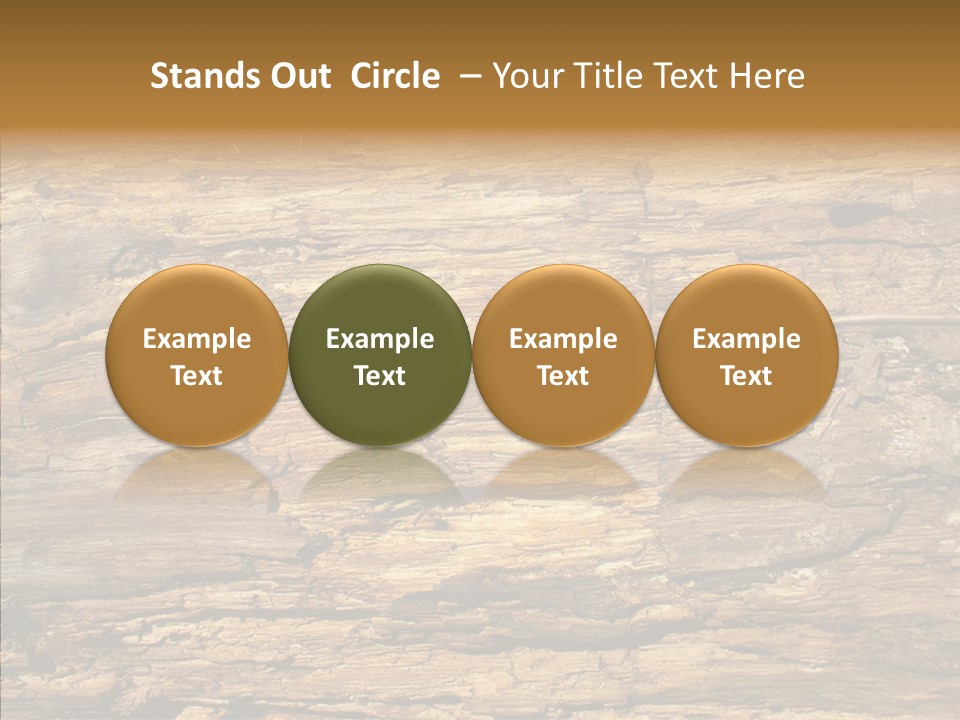 Stands Out Circle – Your Title Text Here

Example Text

Example Text

Example Text

Example Text